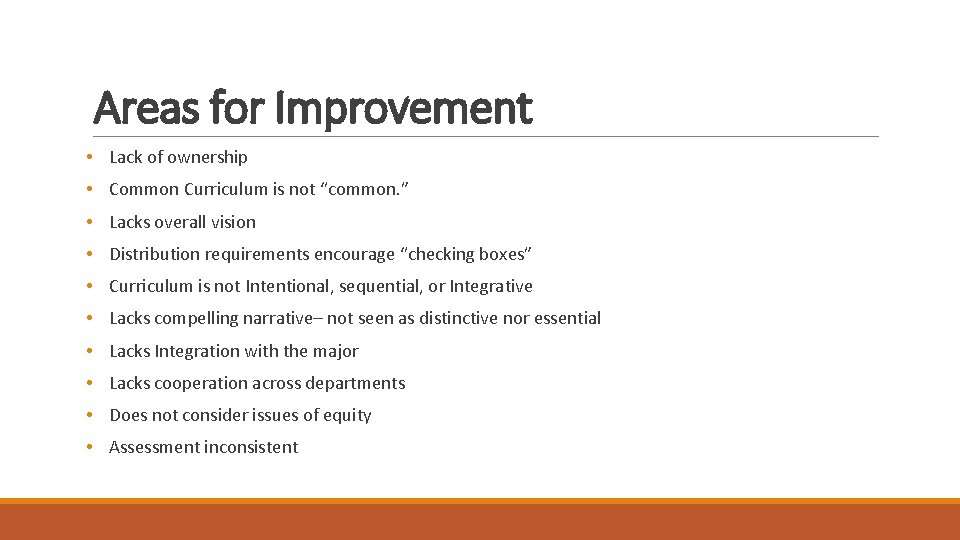 Areas for Improvement

• Lack of ownership
• Common Curriculum is not “common.”
• Lacks overall vision
• Distribution requirements encourage “checking boxes”
• Curriculum is not Intentional, sequential, or Integrative
• Lacks compelling narrative– not seen as distinctive nor essential
• Lacks Integration with the major
• Lacks cooperation across departments
• Does not consider issues of equity
• Assessment inconsistent